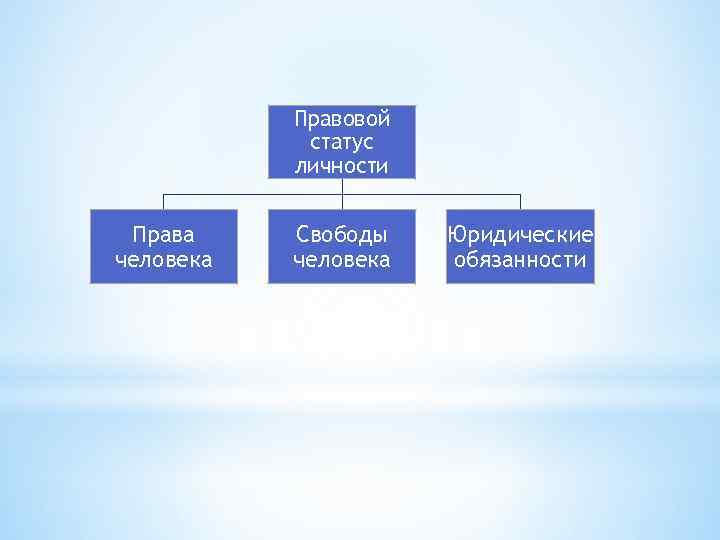 Правовой статус личности

Права человека

Свободы человека

Юридические обязанности